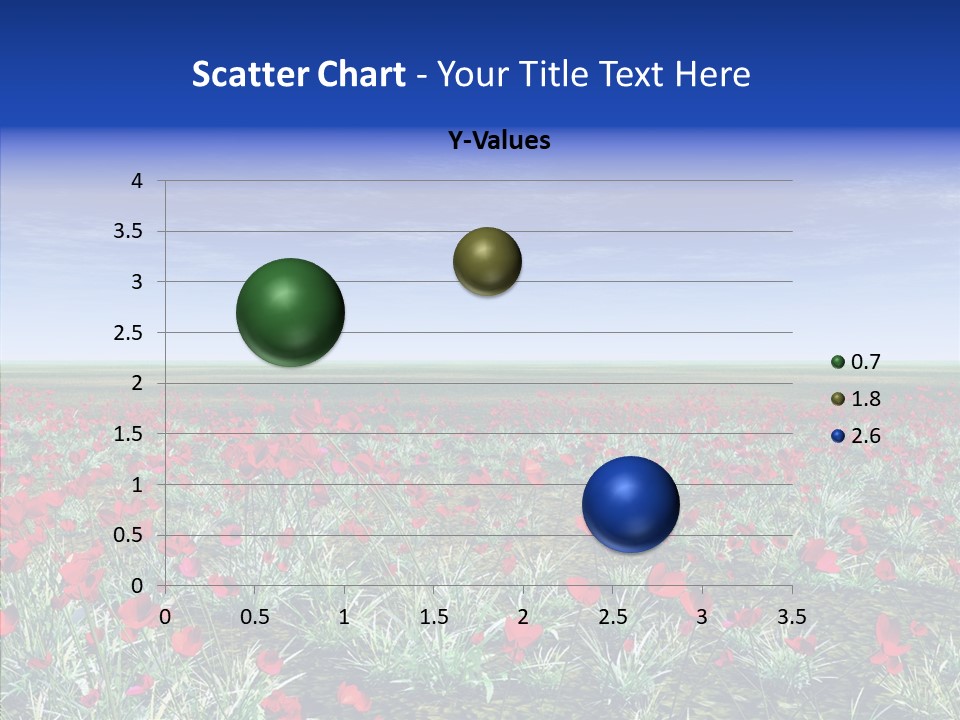 Scatter Chart - Your Title Text Here

Y-Values

4
3.5
3
2.5
2
1.5
1
0.5
0

0 0.5 1 1.5 2 2.5 3 3.5

0.7
1.8
2.6